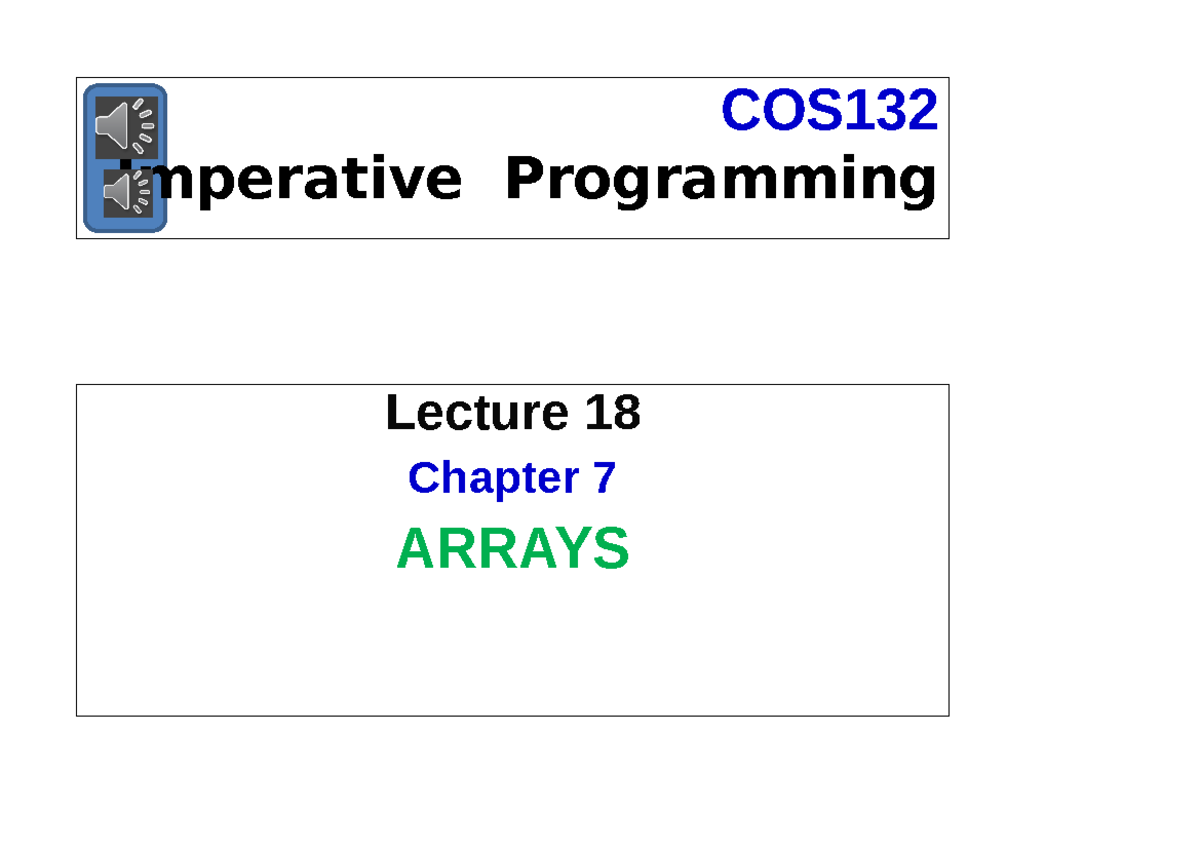 COS132
Imperative Programming

Lecture 18
Chapter 7
ARRAYS